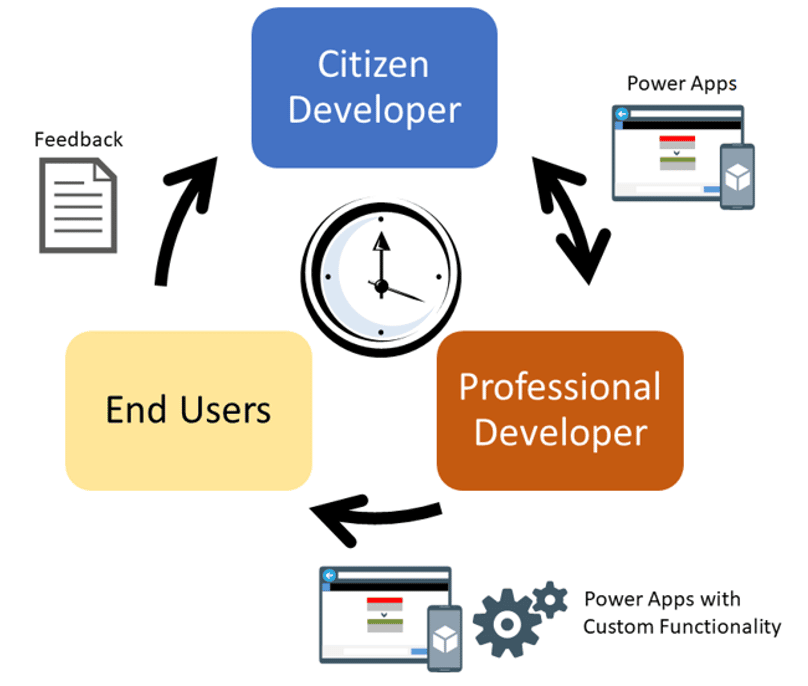 Citizen Developer

Power Apps

Feedback

End Users

Professional Developer

Power Apps with Custom Functionality